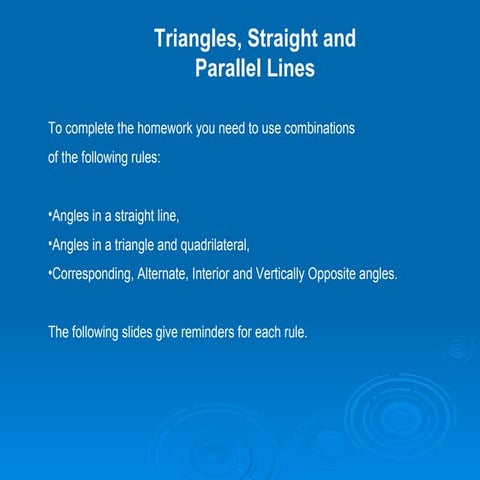 Triangles, Straight and Parallel Lines

To complete the homework you need to use combinations of the following rules:

•Angles in a straight line,
•Angles in a triangle and quadrilateral,
•Corresponding, Alternate, Interior and Vertically Opposite angles.

The following slides give reminders for each rule.